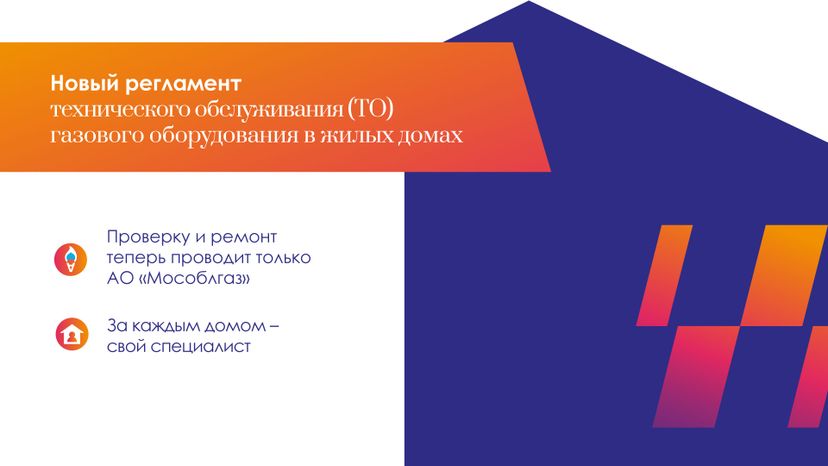 Новый регламент технического обслуживания (ТО) газового оборудования в жилых домах

Проверку и ремонт теперь проводит только АО «Мособлгаз»

За каждым домом – свой специалист